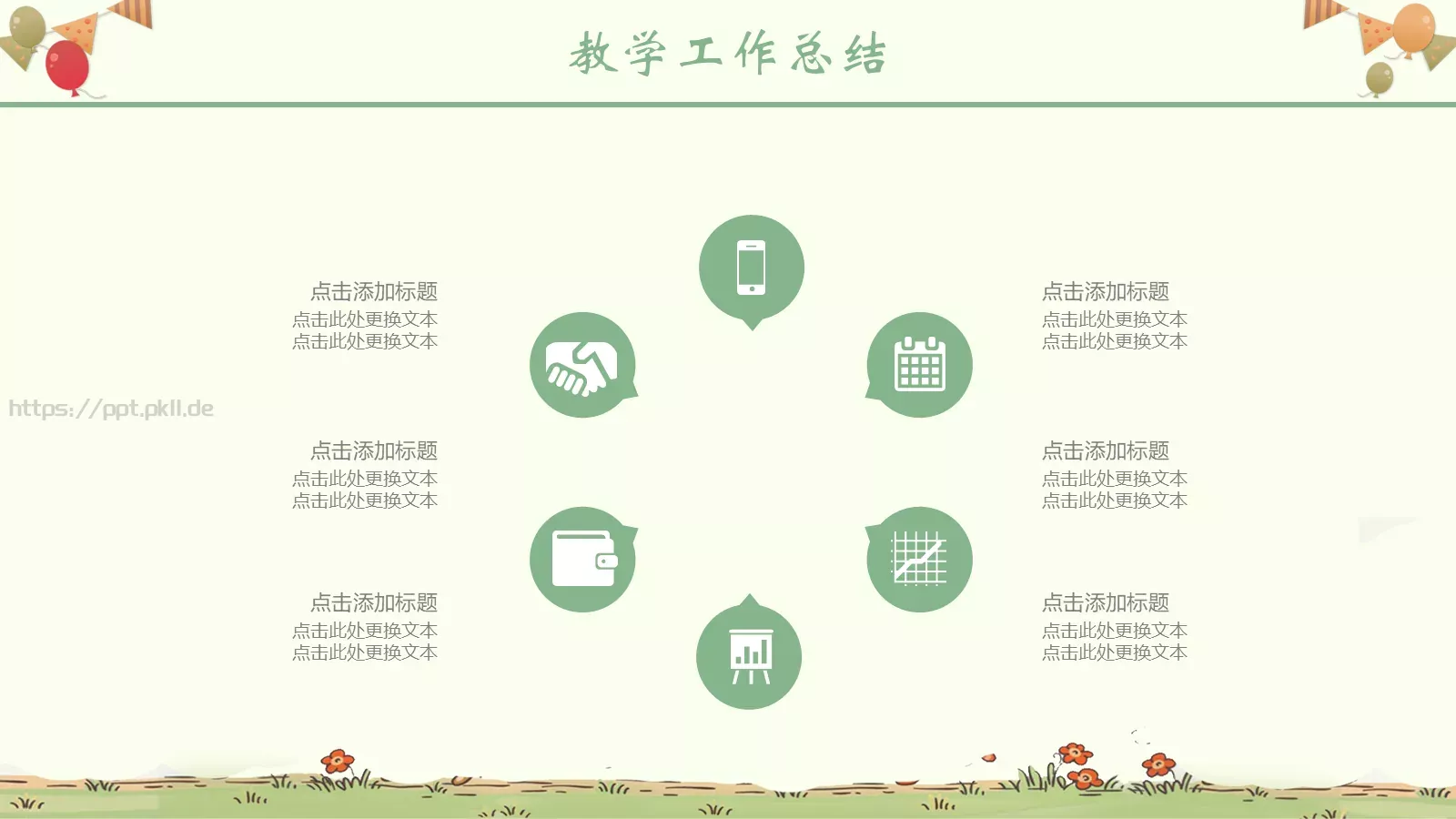 教学工作总结

点击添加标题
点击此处更换文本
点击此处更换文本

https://ppt.pkll.de

点击添加标题
点击此处更换文本
点击此处更换文本

点击添加标题
点击此处更换文本
点击此处更换文本

点击添加标题
点击此处更换文本
点击此处更换文本

点击添加标题
点击此处更换文本
点击此处更换文本

点击添加标题
点击此处更换文本
点击此处更换文本